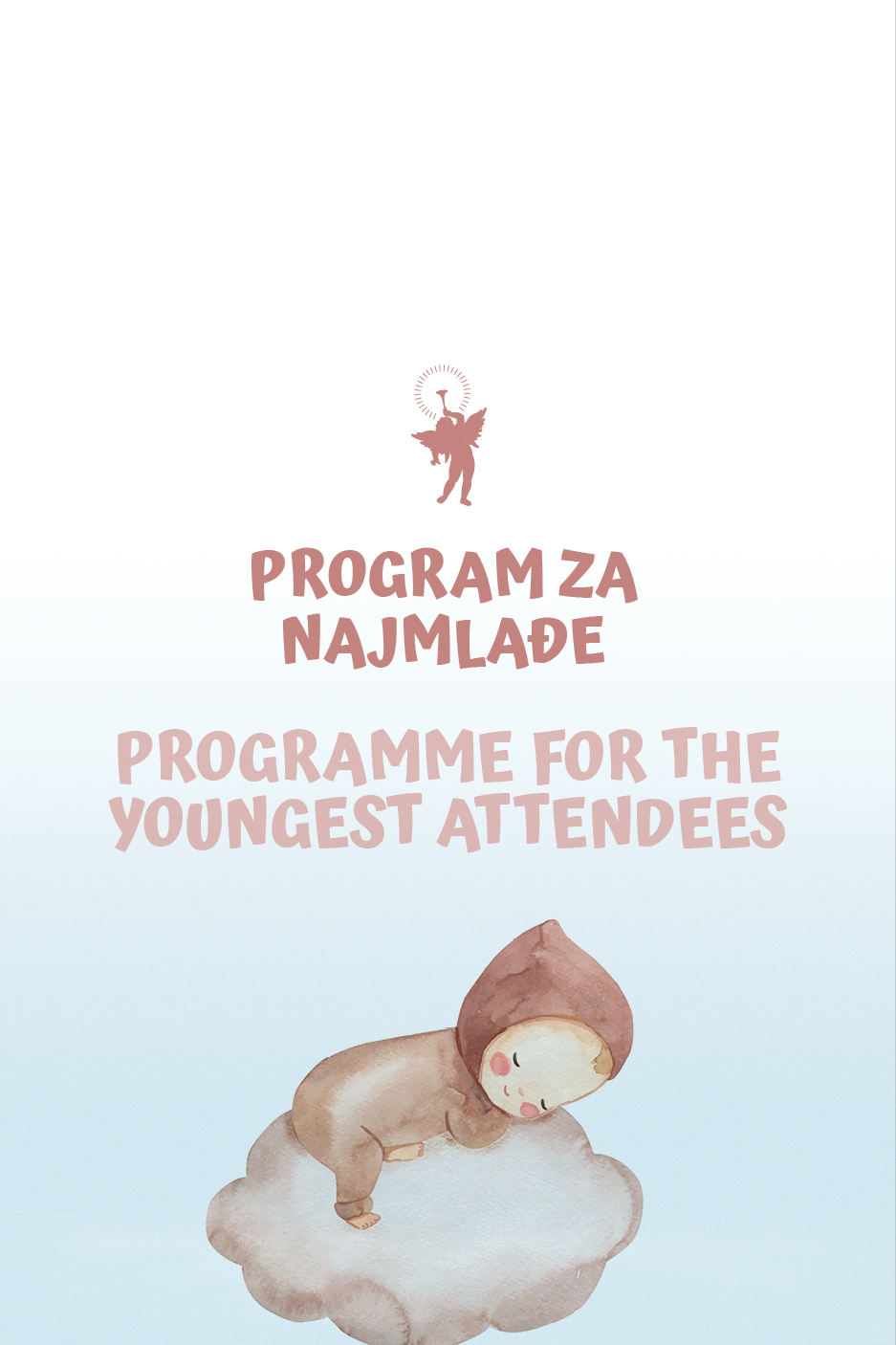 PROGRAM ZA NAJMLAĐE

PROGRAMME FOR THE YOUNGEST ATTENDEES